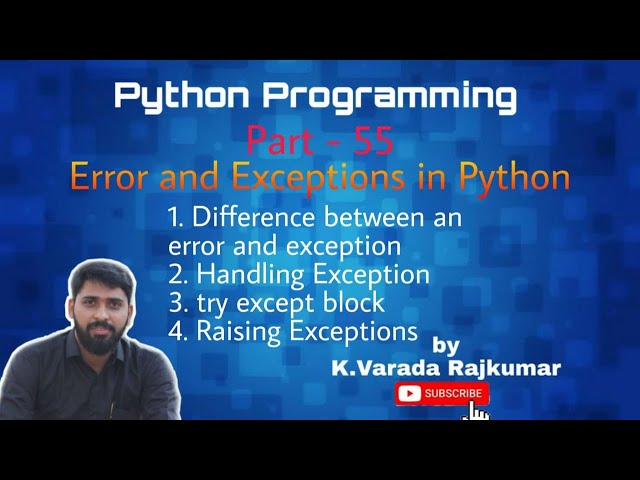 Python Programming

Part - 55

Error and Exceptions in Python

1. Difference between an error and exception
2. Handling Exception
3. try except block
4. Raising Exceptions

by
K.Varada Rajkumar

SUBSCRIBE